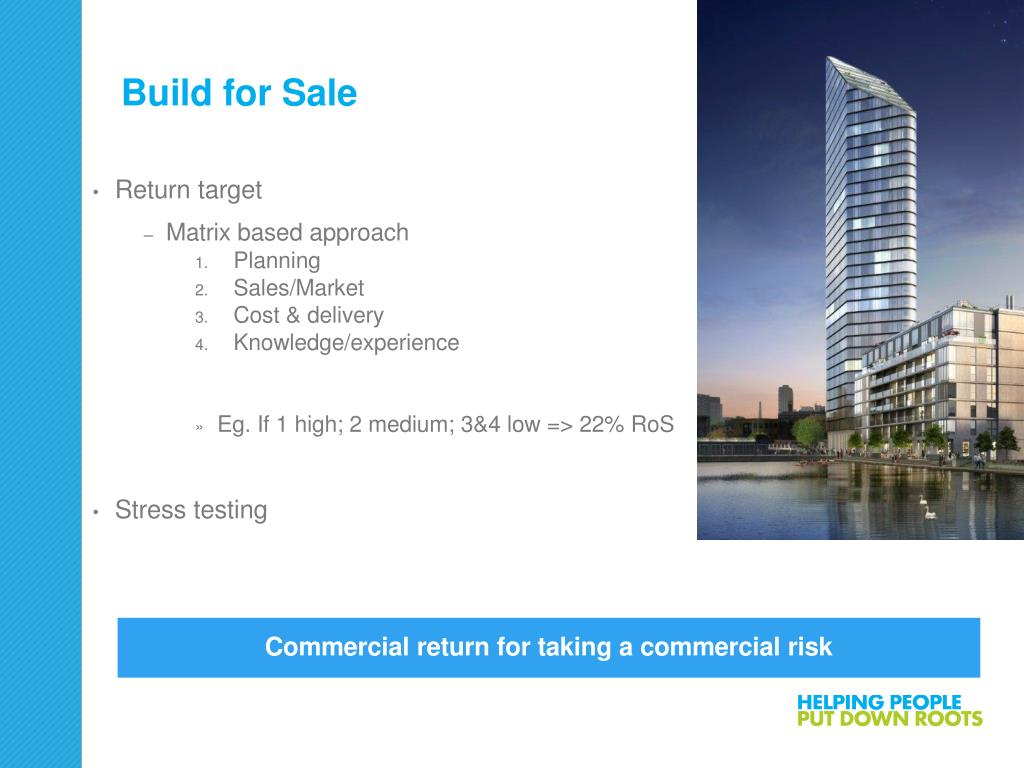 Build for Sale

• Return target

– Matrix based approach

1. Planning
2. Sales/Market
3. Cost & delivery
4. Knowledge/experience

» Eg. If 1 high; 2 medium; 3&4 low => 22% RoS

• Stress testing

Commercial return for taking a commercial risk

HELPING PEOPLE
PUT DOWN ROOTS